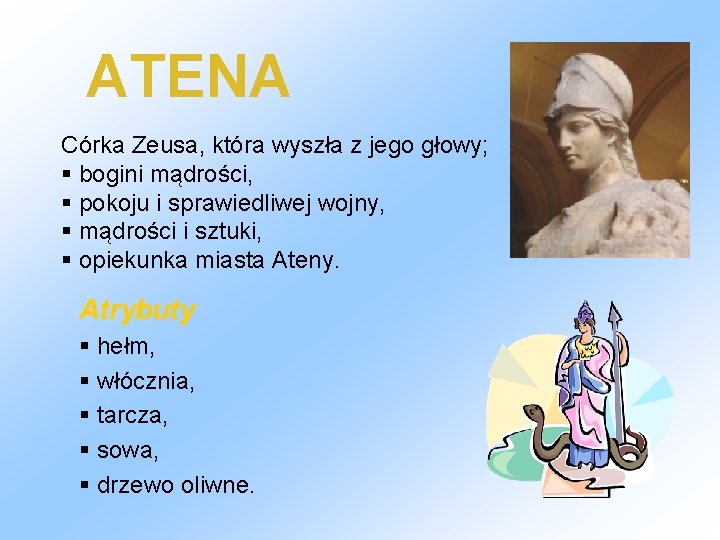 ATENA

Córka Zeusa, która wyszła z jego głowy;
▪ bogini mądrości,
▪ pokoju i sprawiedliwej wojny,
▪ mądrości i sztuki,
▪ opiekunka miasta Ateny.

Atrybuty
▪ hełm,
▪ włócznia,
▪ tarcza,
▪ sowa,
▪ drzewo oliwne.